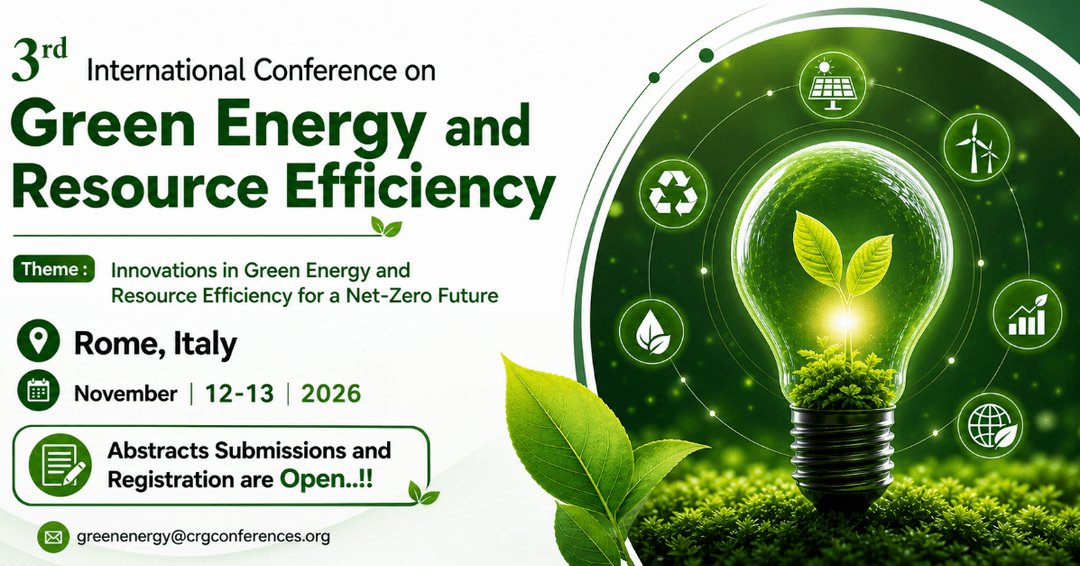 3rd International Conference on
Green Energy and Resource Efficiency

Theme : Innovations in Green Energy and Resource Efficiency for a Net-Zero Future

Rome, Italy

November | 12-13 | 2026

Abstracts Submissions and Registration are Open..!!

greenenergy@crgconferences.org